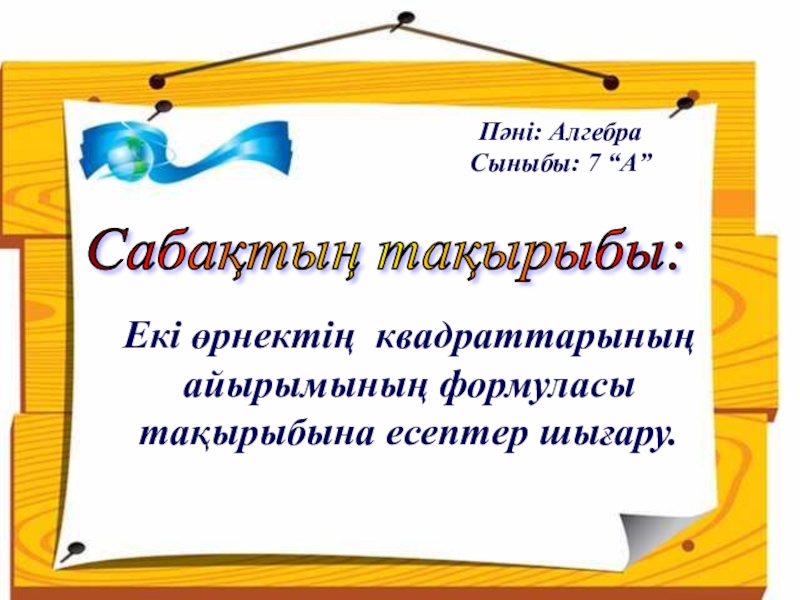 Пәні: Алгебра
Сыныбы: 7 “А”

Сабақтың тақырыбы:

Екі өрнектің квадраттарының айырымының формуласы тақырыбына есептер шығару.